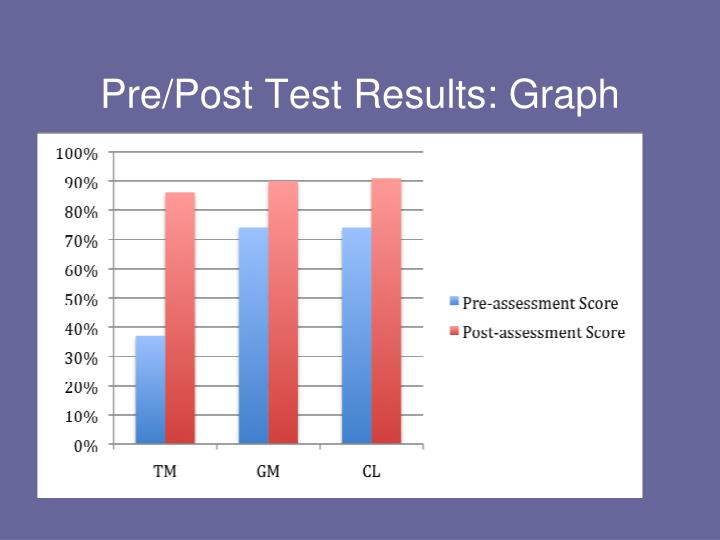 Pre/Post Test Results: Graph

100%
90%
80%
70%
60%
50%
40%
30%
20%
10%
0%

TM
GM
CL

Pre-assessment Score
Post-assessment Score